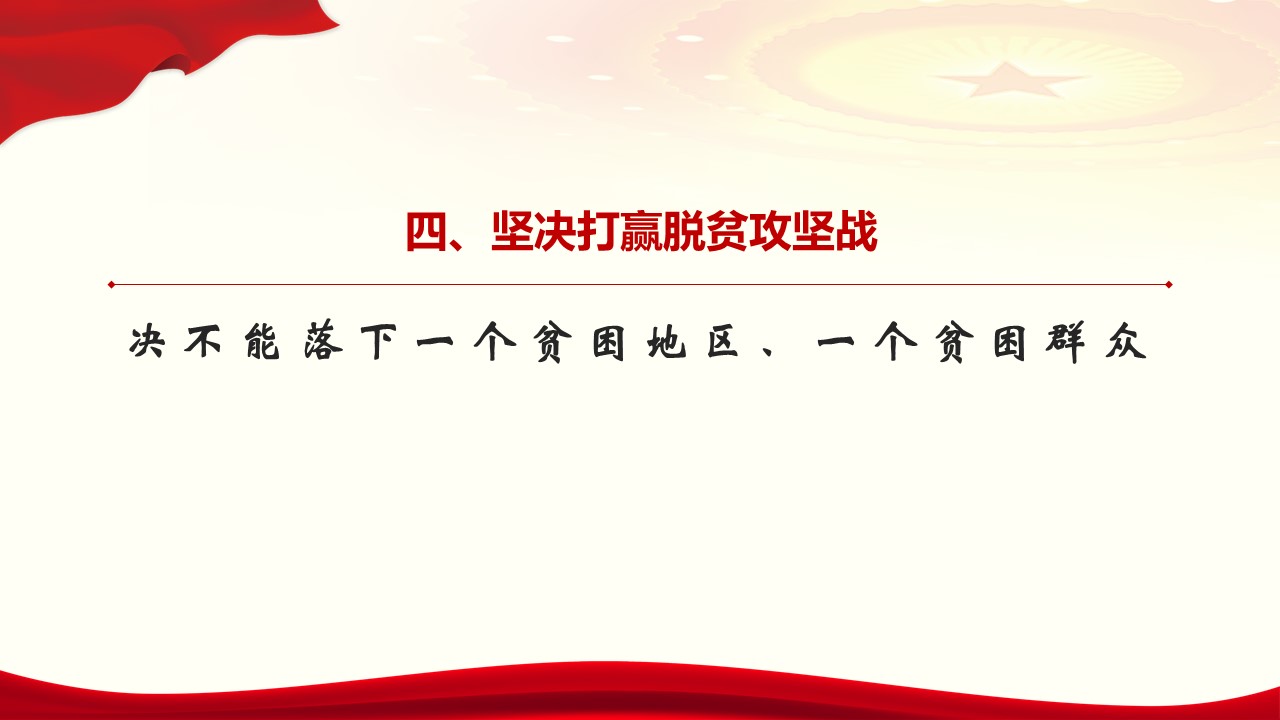 四、坚决打赢脱贫攻坚战

决不能落下一个贫困地区、一个贫困群众